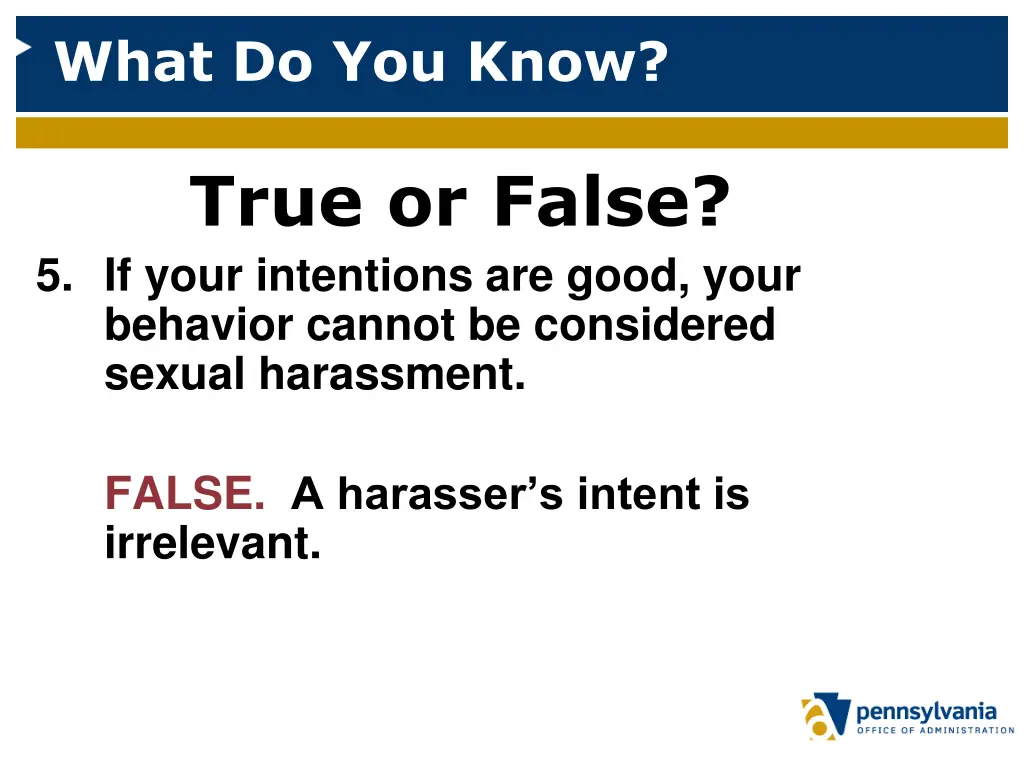 What Do You Know?

True or False?

5. If your intentions are good, your behavior cannot be considered sexual harassment.

FALSE. A harasser’s intent is irrelevant.

pennsylvania
OFFICE OF ADMINISTRATION